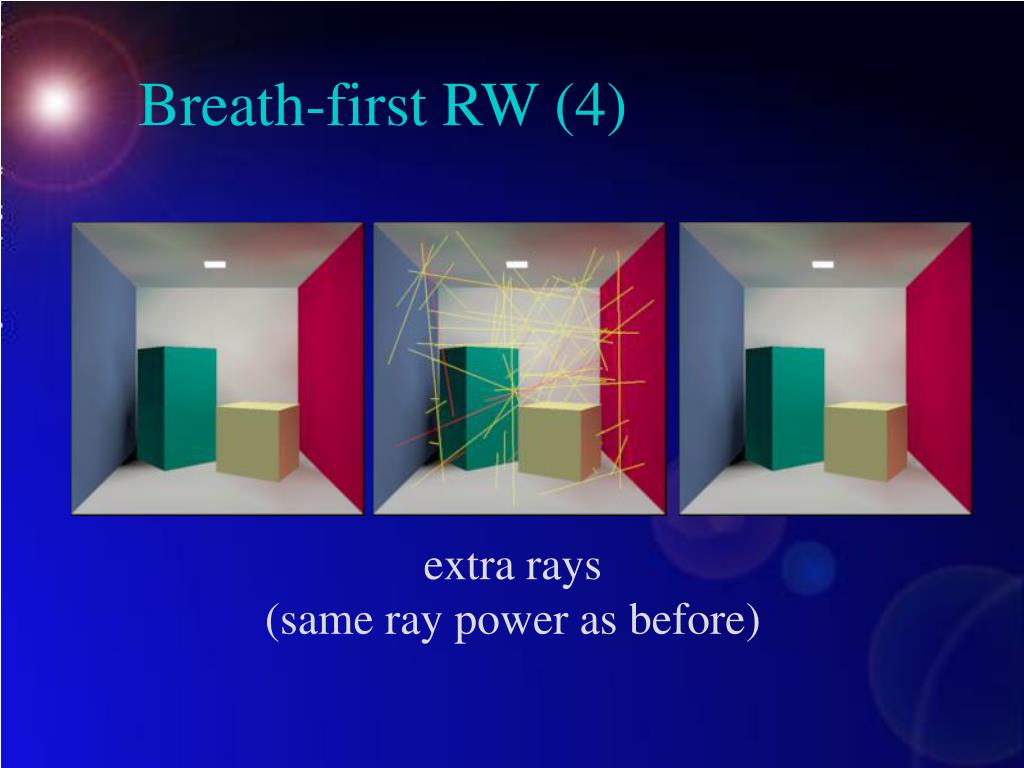 Breath-first RW (4)

extra rays
(same ray power as before)